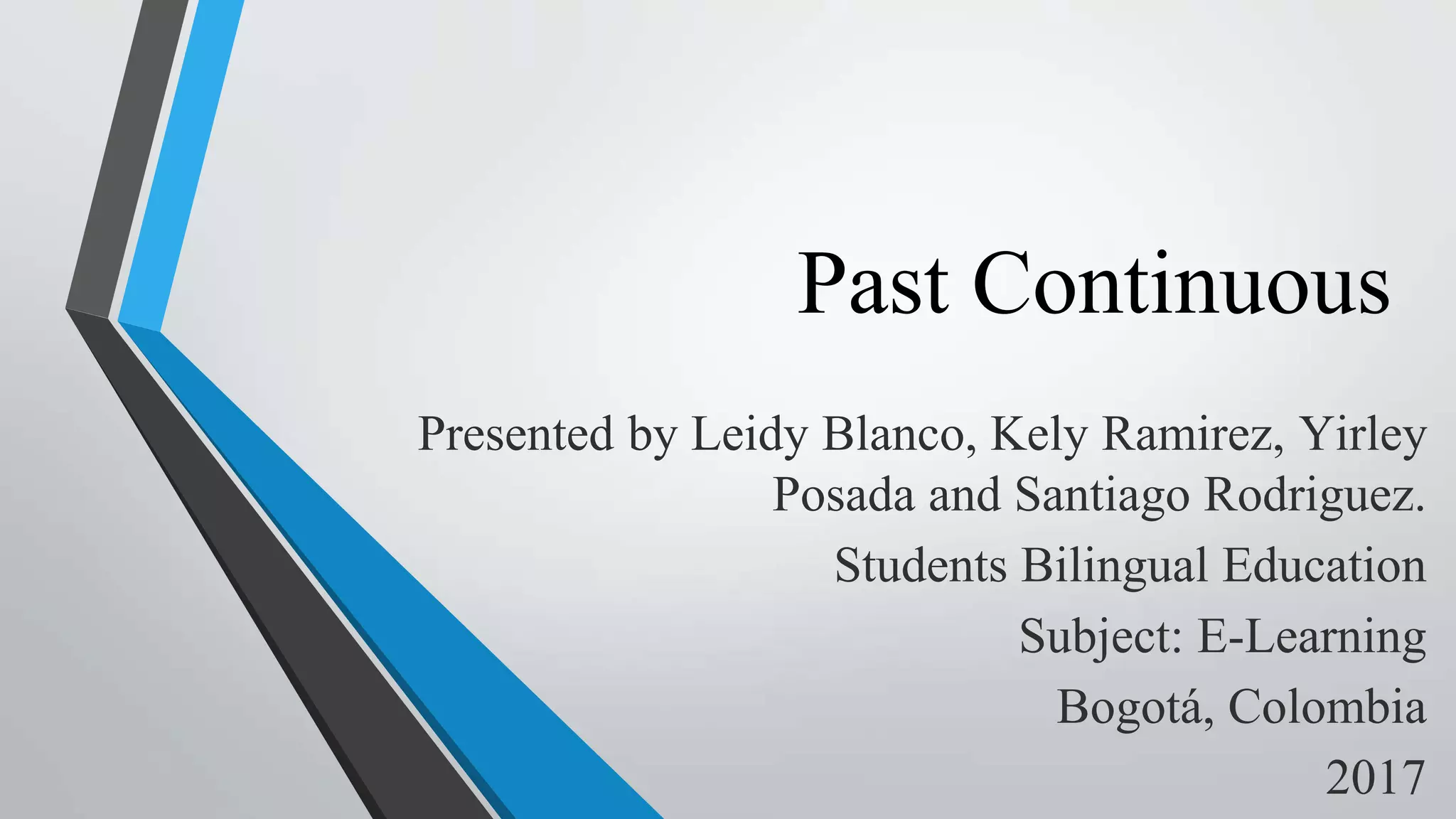 Past Continuous

Presented by Leidy Blanco, Kely Ramirez, Yirley Posada and Santiago Rodriguez.

Students Bilingual Education

Subject: E-Learning

Bogotá, Colombia

2017